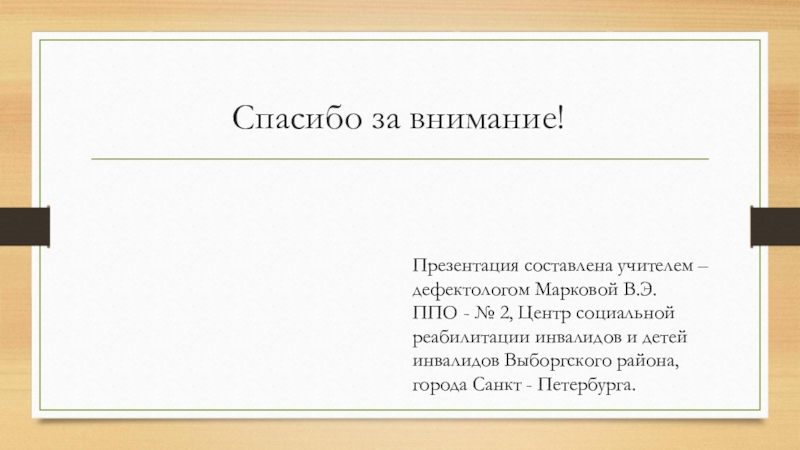 Спасибо за внимание!

Презентация составлена учителем – дефектологом Марковой В.Э.
ППО - № 2, Центр социальной реабилитации инвалидов и детей инвалидов Выборгского района, города Санкт - Петербурга.